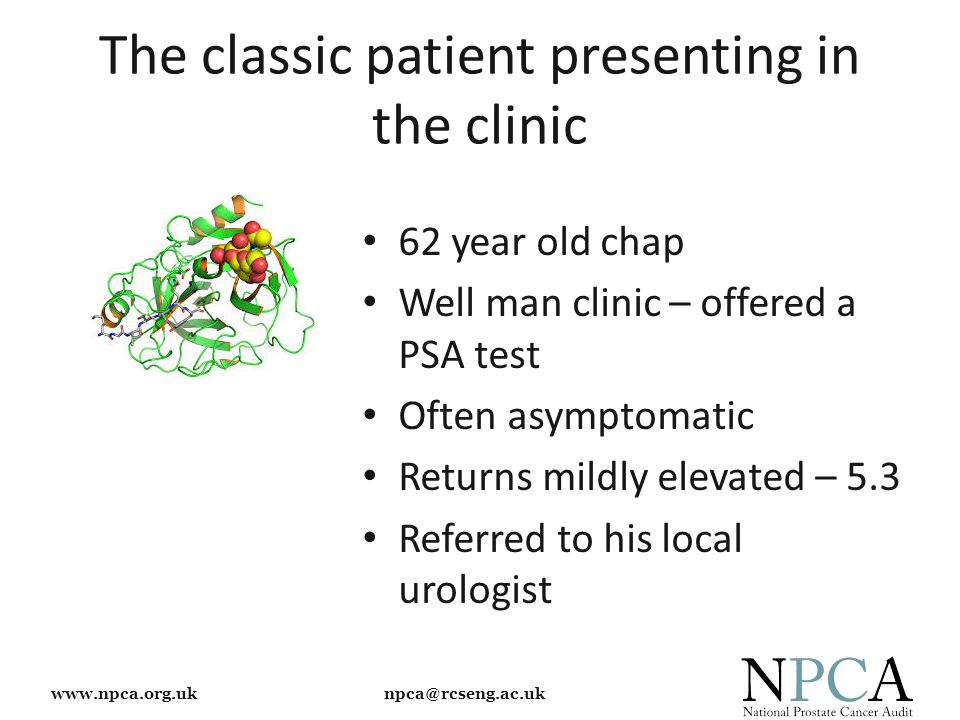 The classic patient presenting in the clinic

• 62 year old chap
• Well man clinic – offered a PSA test
• Often asymptomatic
• Returns mildly elevated – 5.3
• Referred to his local urologist

www.npca.org.uk

npca@rcseng.ac.uk

NPCA
National Prostate Cancer Audit